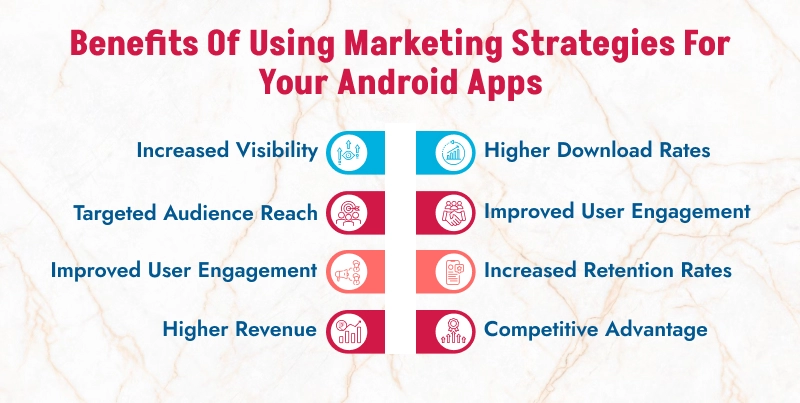 Benefits Of Using Marketing Strategies For Your Android Apps

Increased Visibility

Targeted Audience Reach

Improved User Engagement

Higher Revenue

Higher Download Rates

Improved User Engagement

Increased Retention Rates

Competitive Advantage